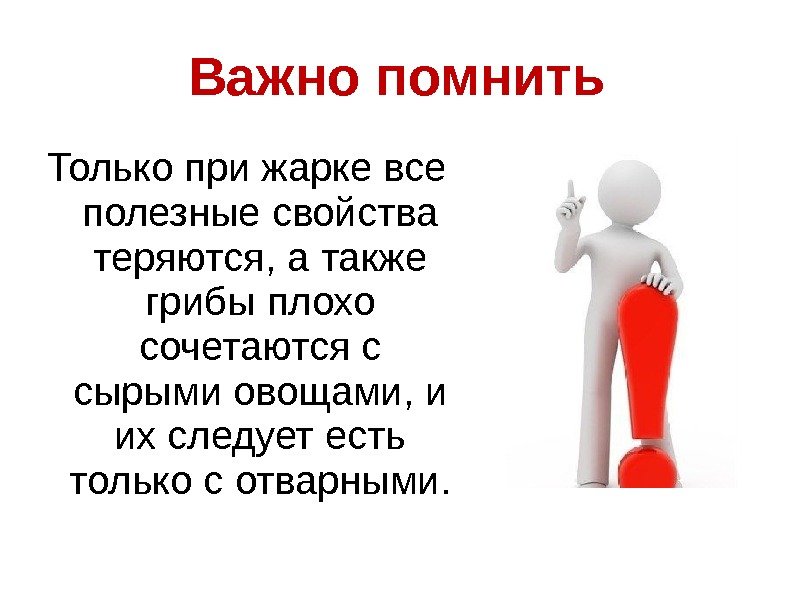 Важно помнить

Только при жарке все полезные свойства теряются, а также грибы плохо сочетаются с сырыми овощами, и их следует есть только с отварными.